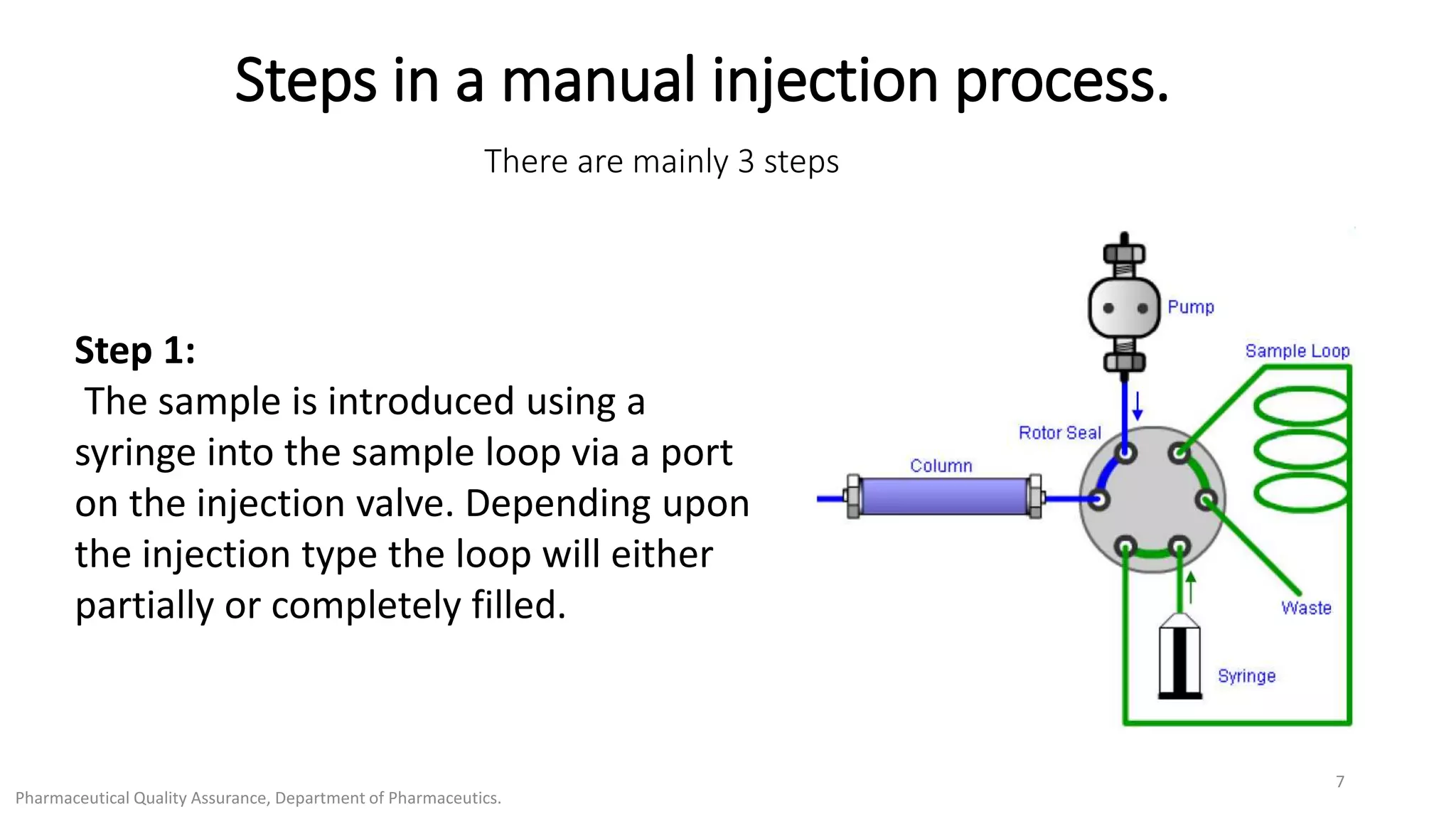 Steps in a manual injection process.

There are mainly 3 steps

Step 1:
The sample is introduced using a syringe into the sample loop via a port on the injection valve. Depending upon the injection type the loop will either partially or completely filled.

Pump

Sample Loop

Rotor Seal

Column

Waste

Syringe

7

Pharmaceutical Quality Assurance, Department of Pharmaceutics.